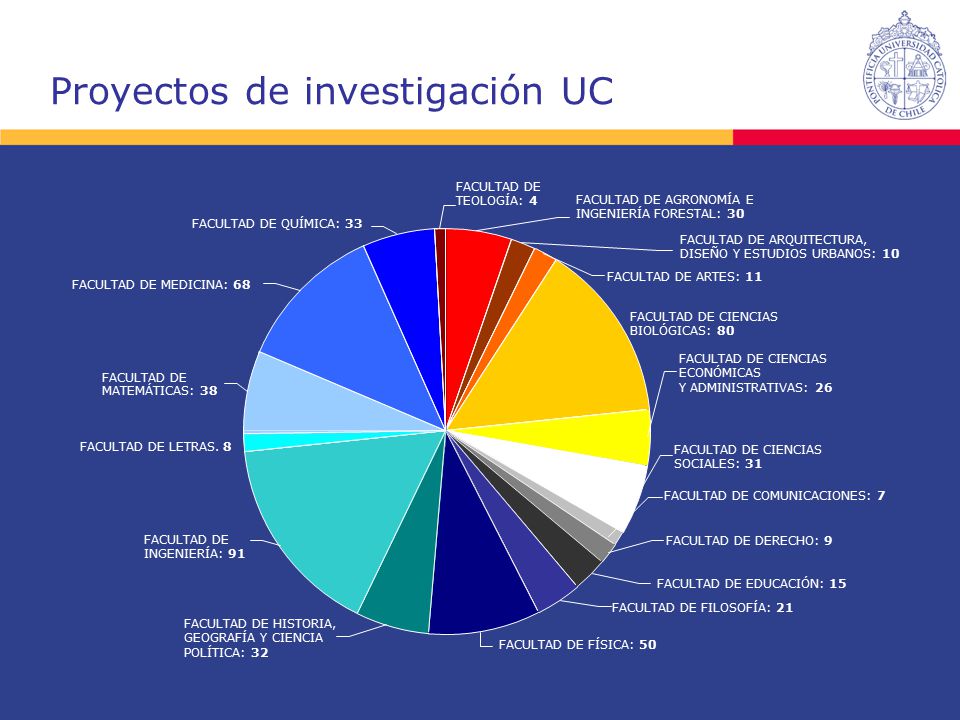 Proyectos de investigación UC

PONTIFICIA UNIVERSIDAD CATOLICA DE CHILE

FACULTAD DE TEOLOGÍA: 4

FACULTAD DE AGRONOMÍA E INGENIERÍA FORESTAL: 30

FACULTAD DE ARQUITECTURA, DISEÑO Y ESTUDIOS URBANOS: 10

FACULTAD DE ARTES: 11

FACULTAD DE CIENCIAS BIOLÓGICAS: 80

FACULTAD DE CIENCIAS ECONÓMICAS Y ADMINISTRATIVAS: 26

FACULTAD DE CIENCIAS SOCIALES: 31

FACULTAD DE COMUNICACIONES: 7

FACULTAD DE DERECHO: 9

FACULTAD DE EDUCACIÓN: 15

FACULTAD DE FILOSOFÍA: 21

FACULTAD DE FÍSICA: 50

FACULTAD DE HISTORIA, GEOGRAFÍA Y CIENCIA POLÍTICA: 32

FACULTAD DE INGENIERÍA: 91

FACULTAD DE LETRAS. 8

FACULTAD DE MATEMÁTICAS: 38

FACULTAD DE MEDICINA: 68

FACULTAD DE QUÍMICA: 33